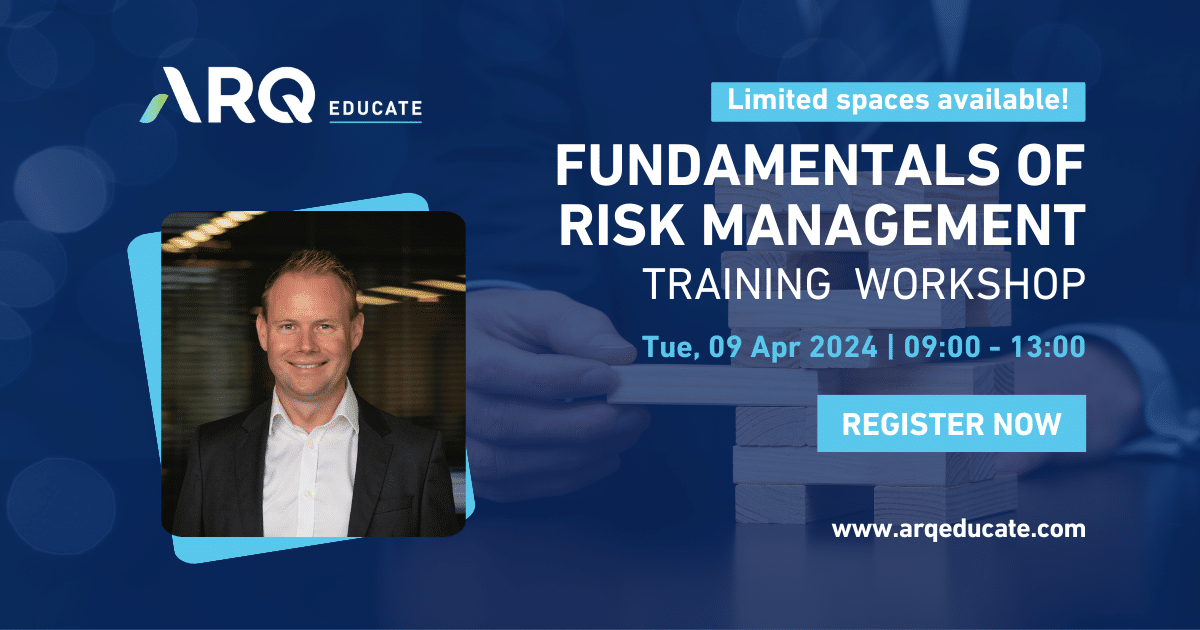 ARQ EDUCATE

Limited spaces available!

FUNDAMENTALS OF RISK MANAGEMENT

TRAINING WORKSHOP

Tue, 09 Apr 2024 | 09:00 - 13:00

REGISTER NOW

www.arqeducate.com